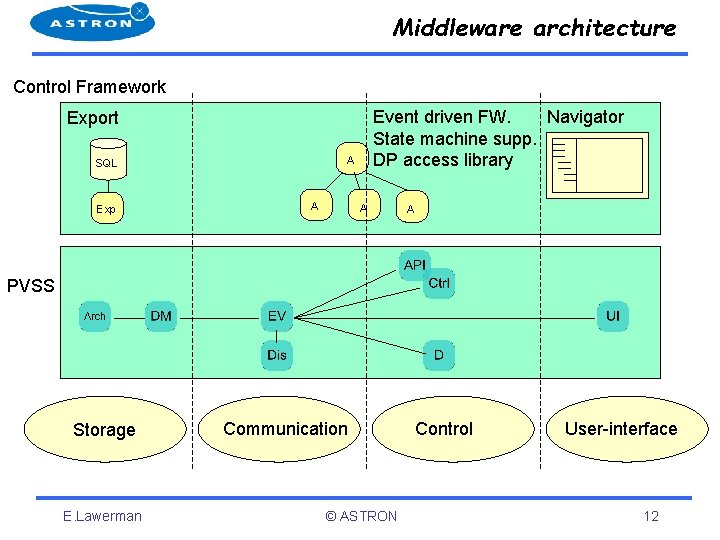 ASTRON

Middleware architecture

Control Framework

Export

SQL

Exp

A

A

A

A

Event driven FW.
State machine supp.
DP access library

Navigator

PVSS

Arch

DM

EV

Dis

API

Ctrl

D

UI

Storage

Communication

Control

User-interface

E.Lawerman

© ASTRON

12